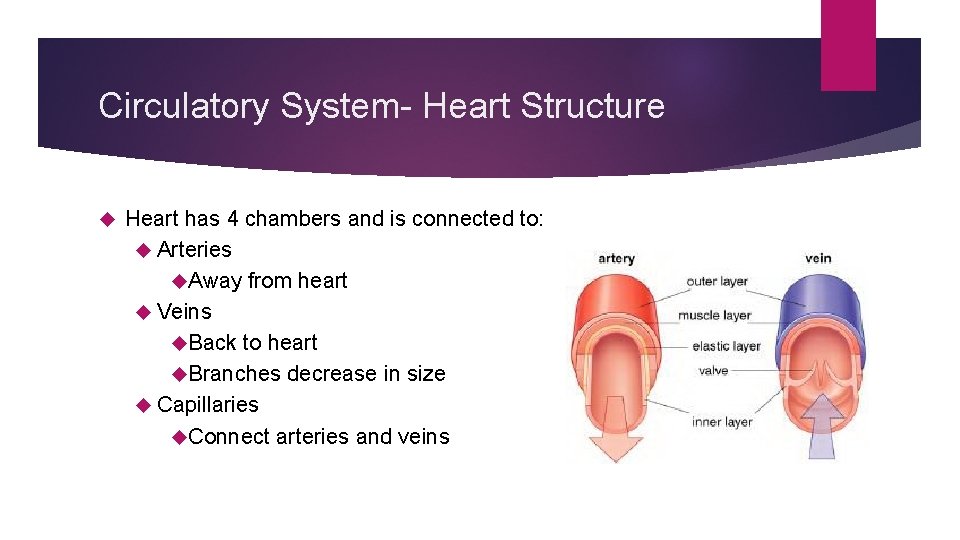 Circulatory System- Heart Structure

Heart has 4 chambers and is connected to:
Arteries
Away from heart
Veins
Back to heart
Branches decrease in size
Capillaries
Connect arteries and veins

artery
vein
outer layer
muscle layer
elastic layer
valve
inner layer